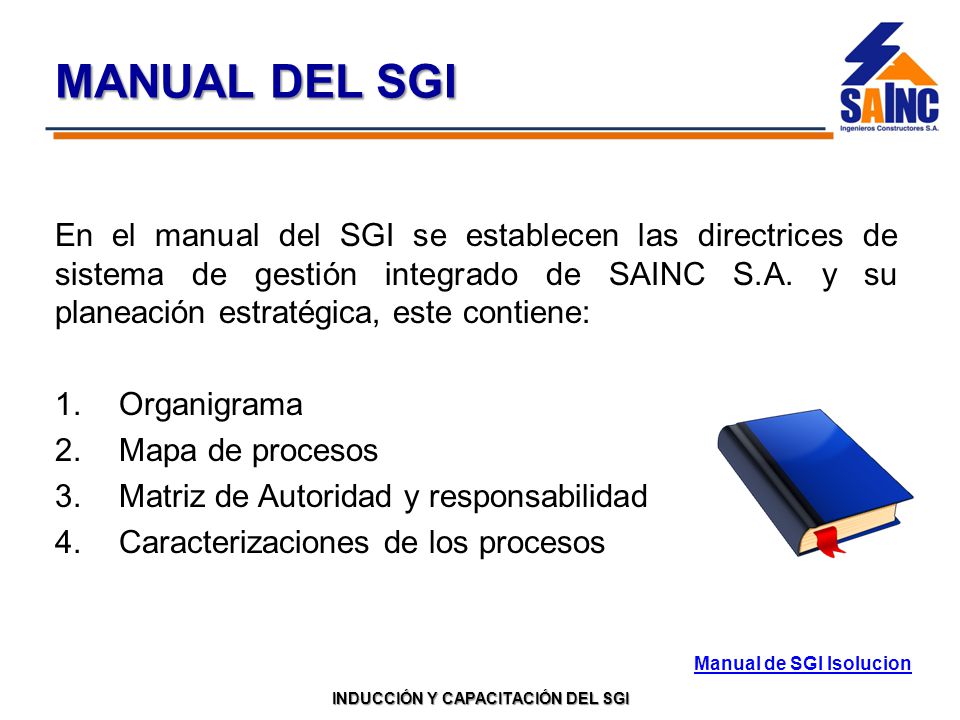 MANUAL DEL SGI

SAINC
Ingenieros Constructores S.A.

En el manual del SGI se establecen las directrices de sistema de gestión integrado de SAINC S.A. y su planeación estratégica, este contiene:

1. Organigrama
2. Mapa de procesos
3. Matriz de Autoridad y responsabilidad
4. Caracterizaciones de los procesos

Manual de SGI Isolucion

INDUCCIÓN Y CAPACITACIÓN DEL SGI